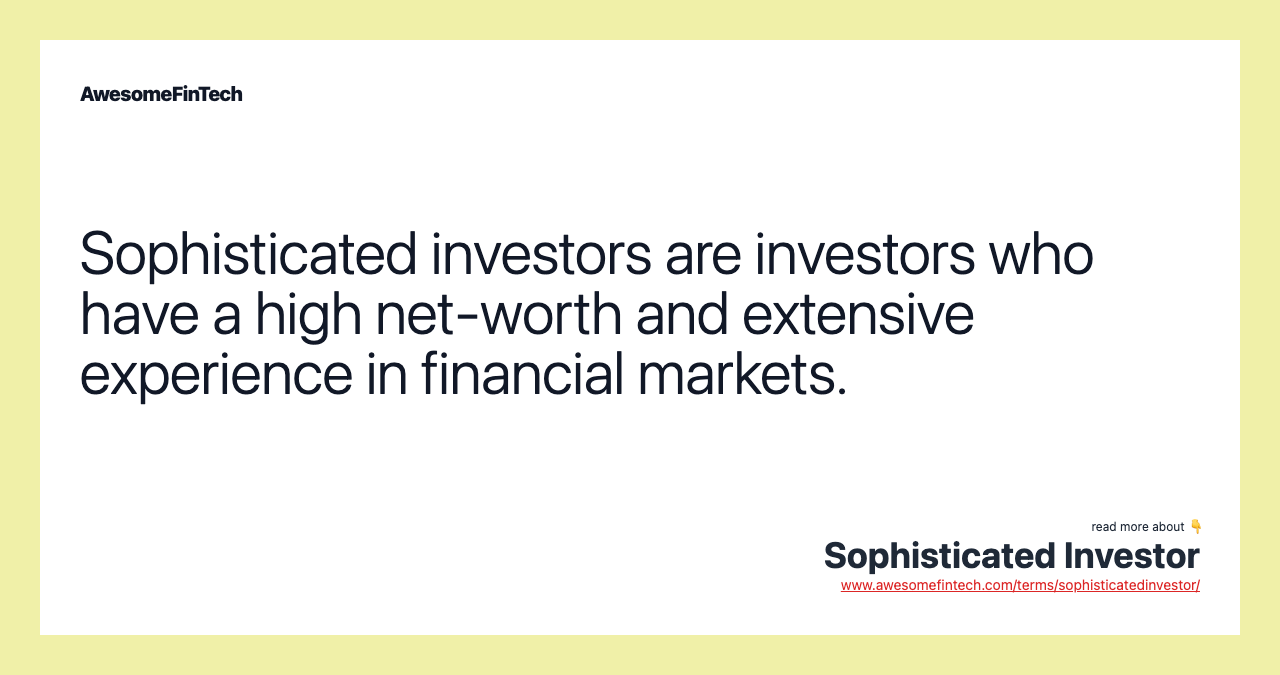 AwesomeFinTech

Sophisticated investors are investors who have a high net-worth and extensive experience in financial markets.

read more about 👇
Sophisticated Investor
www.awesomefintech.com/terms/sophisticatedinvestor/